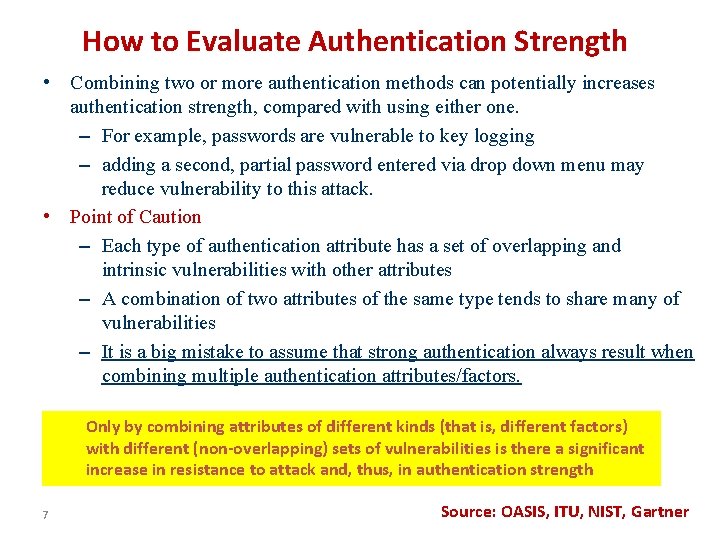 How to Evaluate Authentication Strength

• Combining two or more authentication methods can potentially increases authentication strength, compared with using either one.

– For example, passwords are vulnerable to key logging

– adding a second, partial password entered via drop down menu may reduce vulnerability to this attack.

• Point of Caution

– Each type of authentication attribute has a set of overlapping and intrinsic vulnerabilities with other attributes

– A combination of two attributes of the same type tends to share many of vulnerabilities

– It is a big mistake to assume that strong authentication always result when combining multiple authentication attributes/factors.

Only by combining attributes of different kinds (that is, different factors) with different (non-overlapping) sets of vulnerabilities is there a significant increase in resistance to attack and, thus, in authentication strength

7

Source: OASIS, ITU, NIST, Gartner